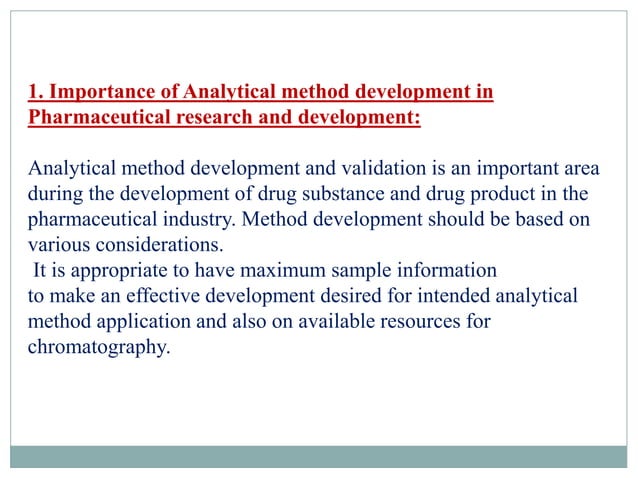 1. Importance of Analytical method development in Pharmaceutical research and development:

Analytical method development and validation is an important area during the development of drug substance and drug product in the pharmaceutical industry. Method development should be based on various considerations.
It is appropriate to have maximum sample information to make an effective development desired for intended analytical method application and also on available resources for chromatography.